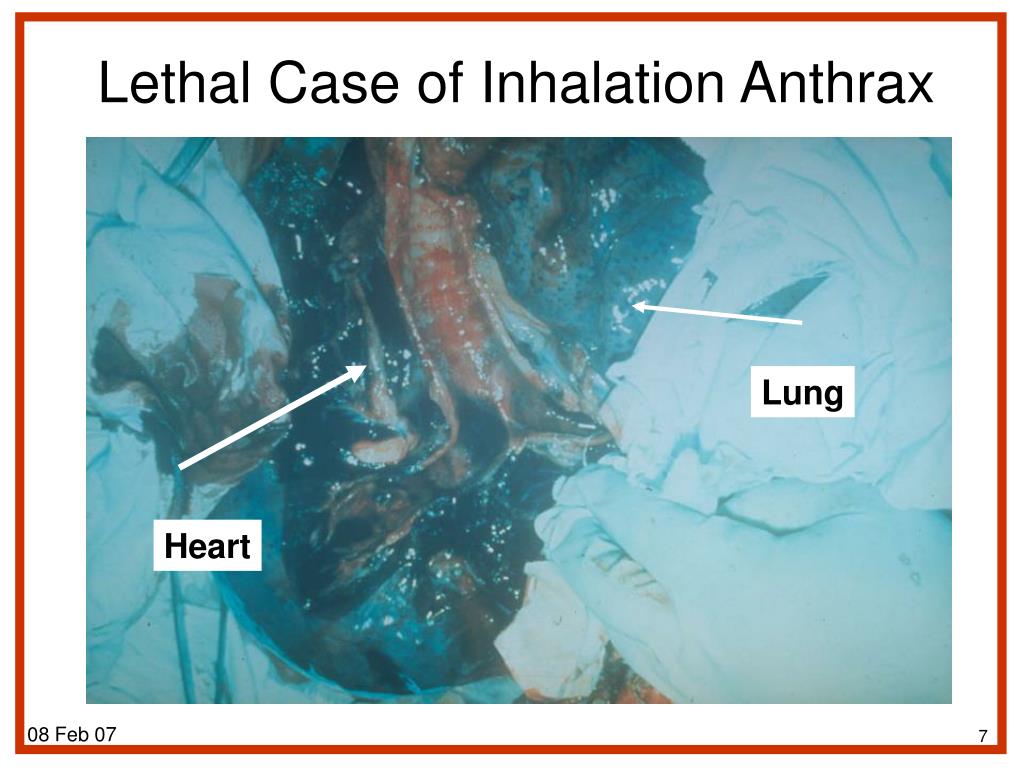 Lethal Case of Inhalation Anthrax

Lung

Heart

08 Feb 07

7